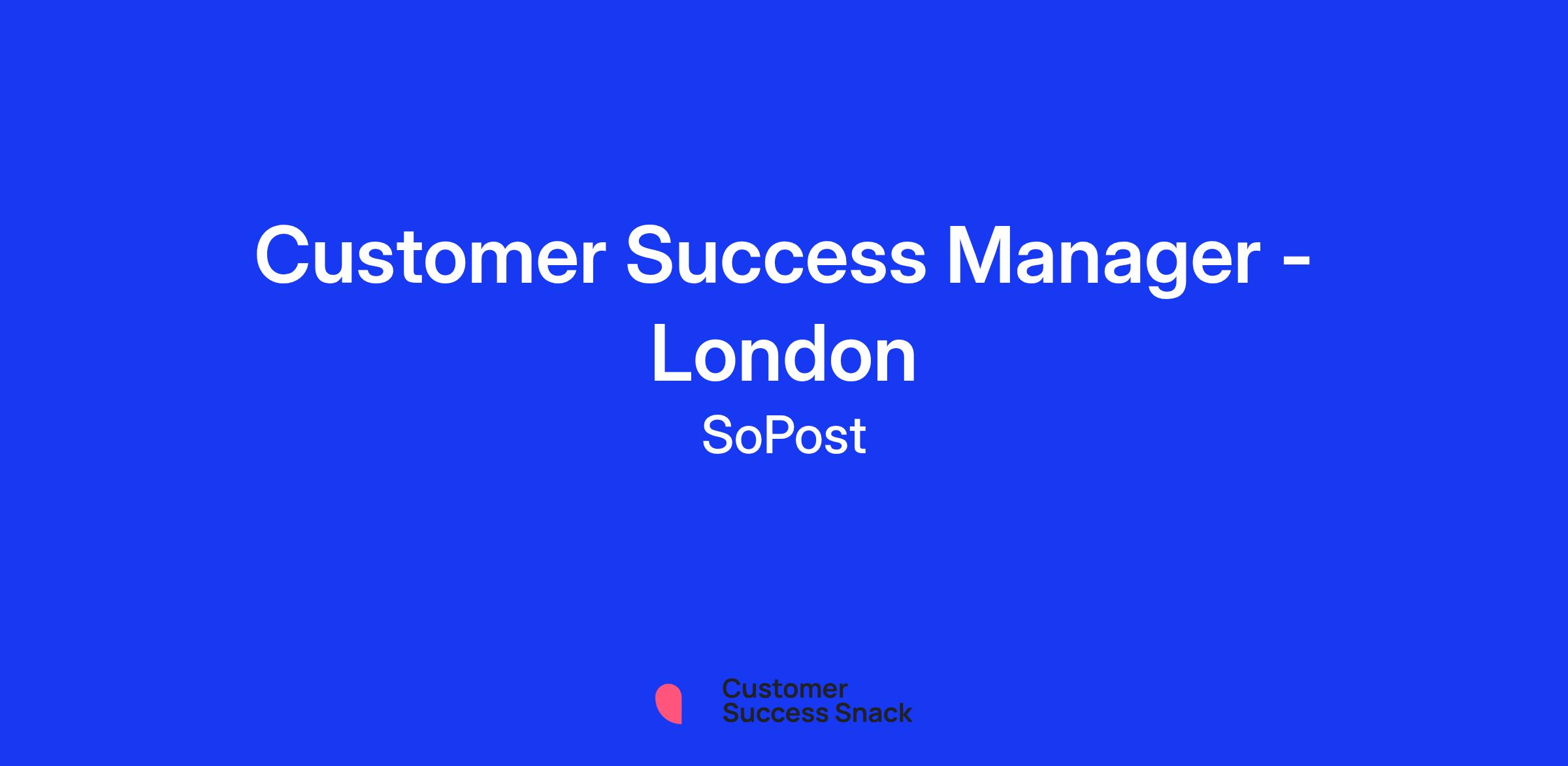 Customer Success Manager - London

SoPost

Customer Success Snack